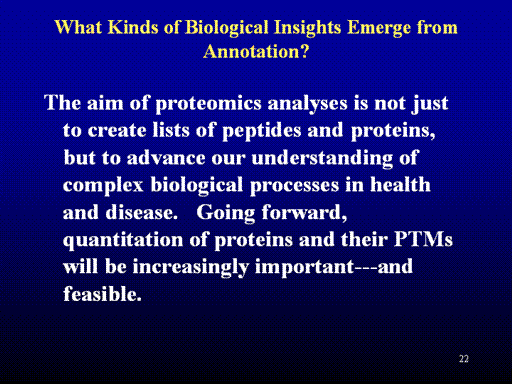 What Kinds of Biological Insights Emerge from Annotation?

The aim of proteomics analyses is not just to create lists of peptides and proteins, but to advance our understanding of complex biological processes in health and disease.   Going forward, quantitation of proteins and their PTMs will be increasingly important---and feasible.

22